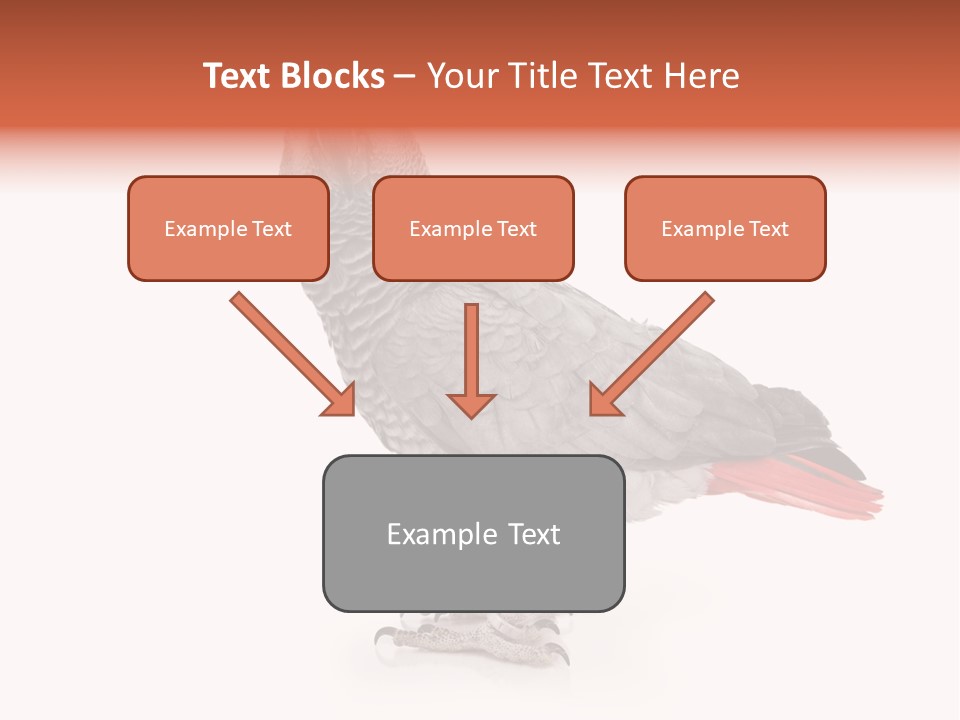 Text Blocks – Your Title Text Here

Example Text

Example Text

Example Text

Example Text